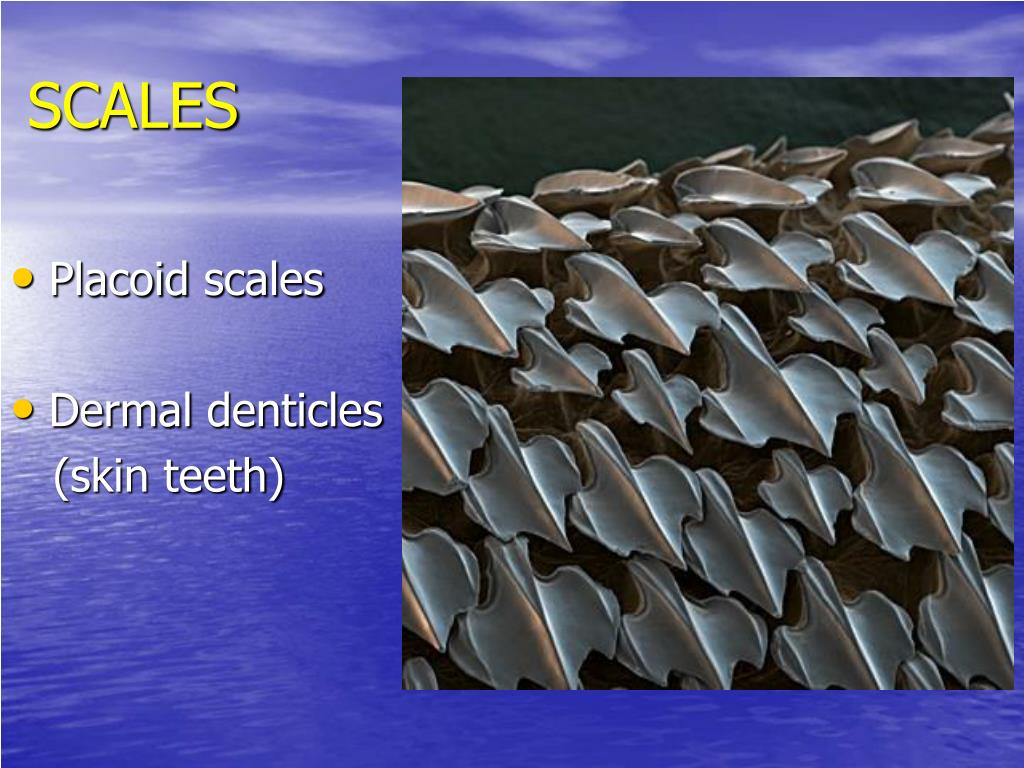 SCALES

• Placoid scales

• Dermal denticles (skin teeth)